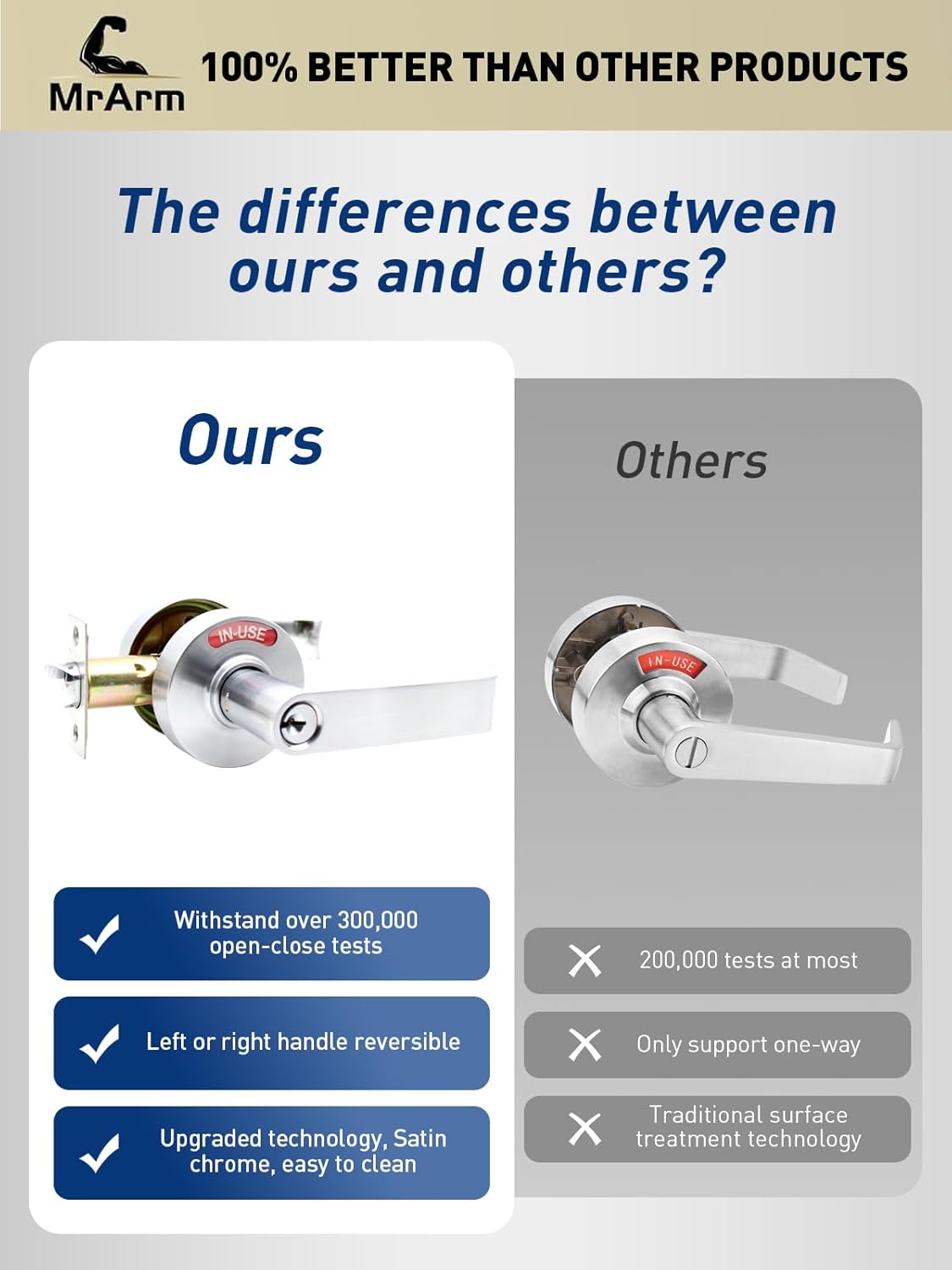 MrArm

100% BETTER THAN OTHER PRODUCTS

The differences between ours and others?

Ours

IN-USE

Withstand over 300,000 open-close tests

Left or right handle reversible

Upgraded technology, Satin chrome, easy to clean

Others

IN-USE

200,000 tests at most

Only support one-way

Traditional surface treatment technology